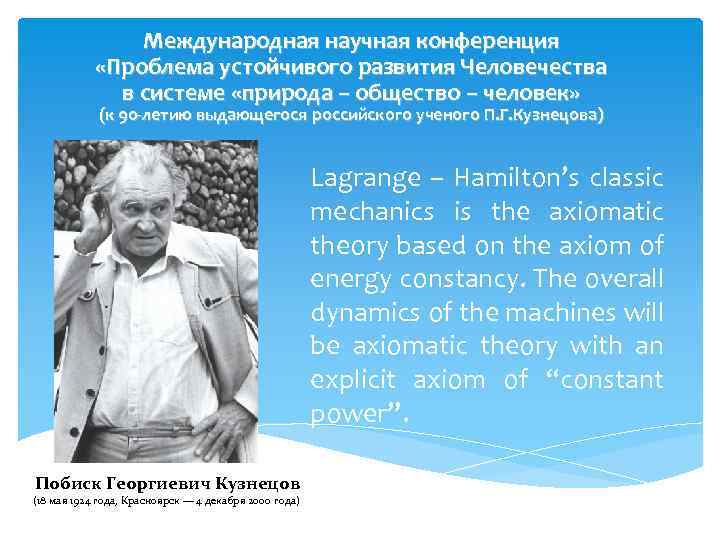 Международная научная конференция
«Проблема устойчивого развития Человечества в системе «природа – общество – человек»
(к 90-летию выдающегося российского ученого П.Г.Кузнецова)

Lagrange – Hamilton's classic mechanics is the axiomatic theory based on the axiom of energy constancy. The overall dynamics of the machines will be axiomatic theory with an explicit axiom of "constant power".

Побиск Георгиевич Кузнецов
(18 мая 1924 года, Красноярск — 4 декабря 2000 года)